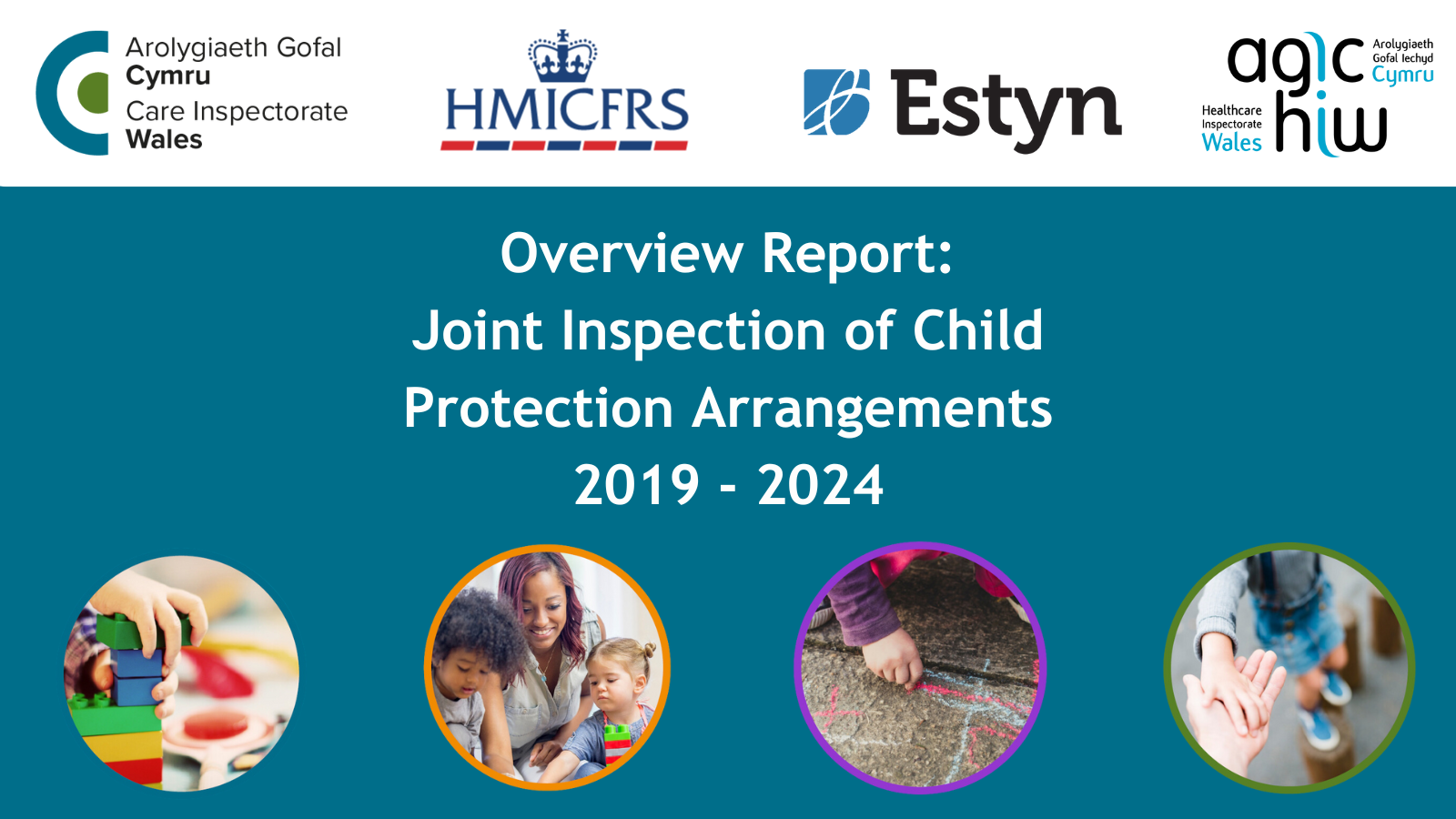 Arolygiaeth Gofal Cymru
Care Inspectorate Wales

HMICFRS

Estyn

agic Arolygiaeth Gofal Iechyd Cymru
Healthcare Inspectorate Wales hiw

Overview Report:
Joint Inspection of Child Protection Arrangements
2019 - 2024